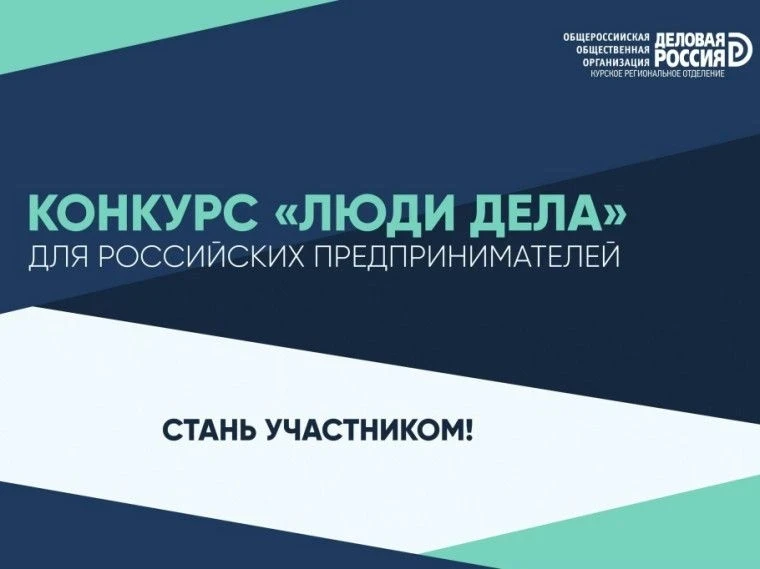 ОБЩЕРОССИЙСКАЯ ОБЩЕСТВЕННАЯ ОРГАНИЗАЦИЯ ДЕЛОВАЯ РОССИЯ
КУРСКОЕ РЕГИОНАЛЬНОЕ ОТДЕЛЕНИЕ

КОНКУРС «ЛЮДИ ДЕЛА»
ДЛЯ РОССИЙСКИХ ПРЕДПРИНИМАТЕЛЕЙ

СТАНЬ УЧАСТНИКОМ!